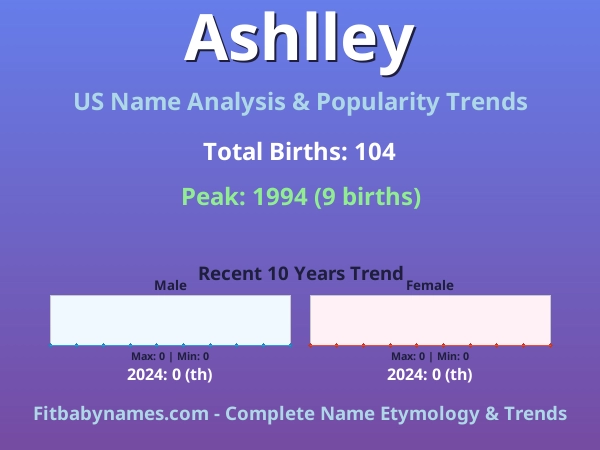 Ashlley

US Name Analysis & Popularity Trends

Total Births: 104

Peak: 1994 (9 births)

Recent 10 Years Trend

Male

Max: 0 | Min: 0

2024: 0 (th)

Female

Max: 0 | Min: 0

2024: 0 (th)

Fitbabynames.com - Complete Name Etymology & Trends